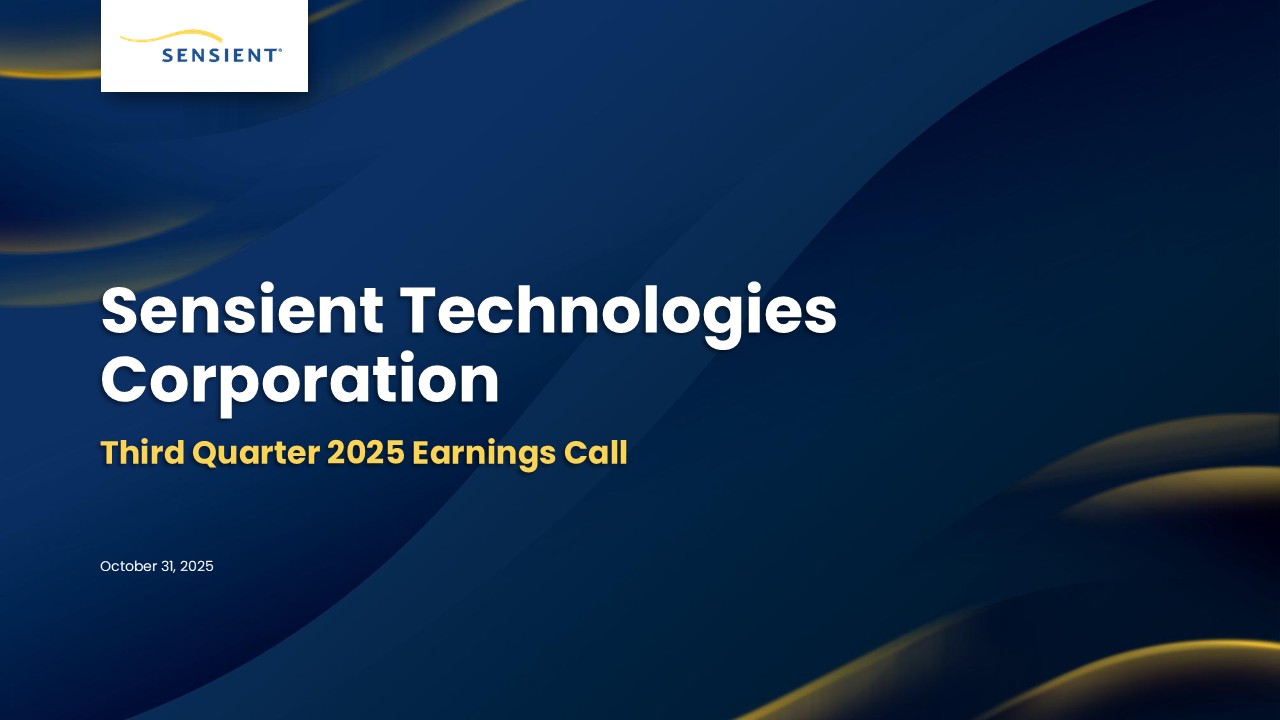 SENSIENT®

Sensient Technologies Corporation

Third Quarter 2025 Earnings Call

October 31, 2025